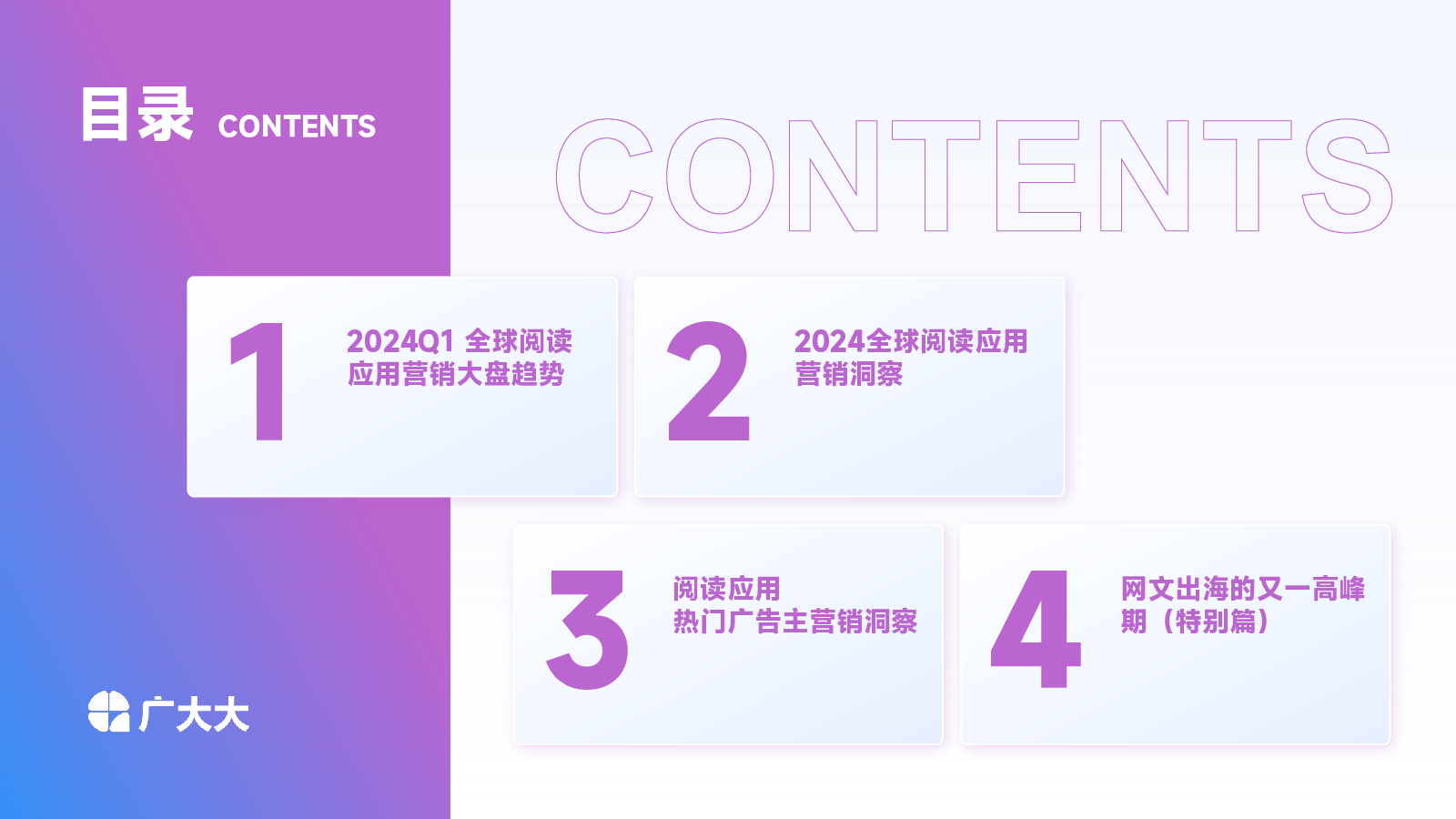 目录 CONTENTS

CONTENTS

1
2024Q1 全球阅读应用营销大盘趋势

2
2024全球阅读应用营销洞察

3
阅读应用热门广告主营销洞察

4
网文出海的又一高峰期（特别篇）

广大大